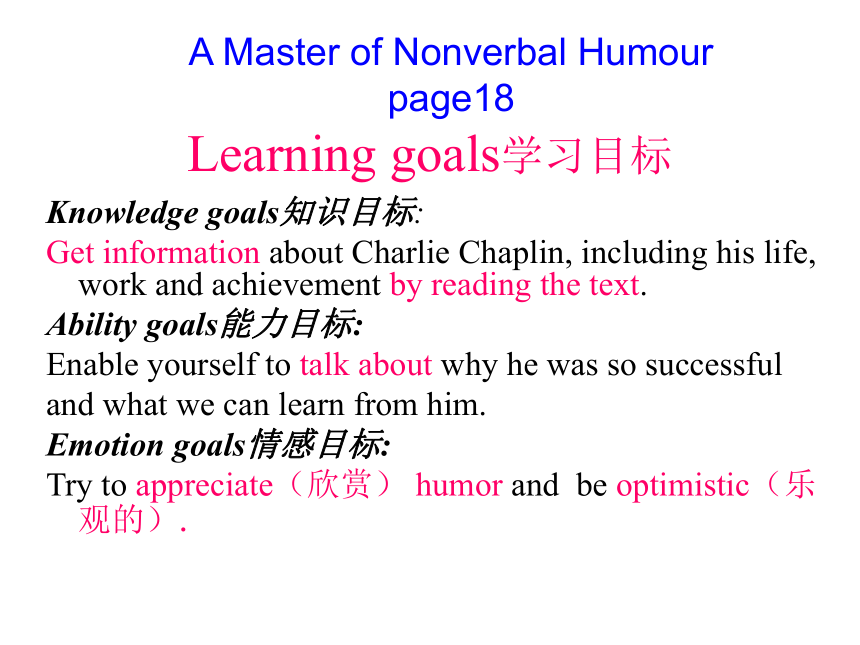 A Master of Nonverbal Humour
page18

Learning goals学习目标

Knowledge goals知识目标:

Get information about Charlie Chaplin, including his life, work and achievement by reading the text.

Ability goals能力目标:

Enable yourself to talk about why he was so successful and what we can learn from him.

Emotion goals情感目标:

Try to appreciate（欣赏） humor and be optimistic（乐观的）.